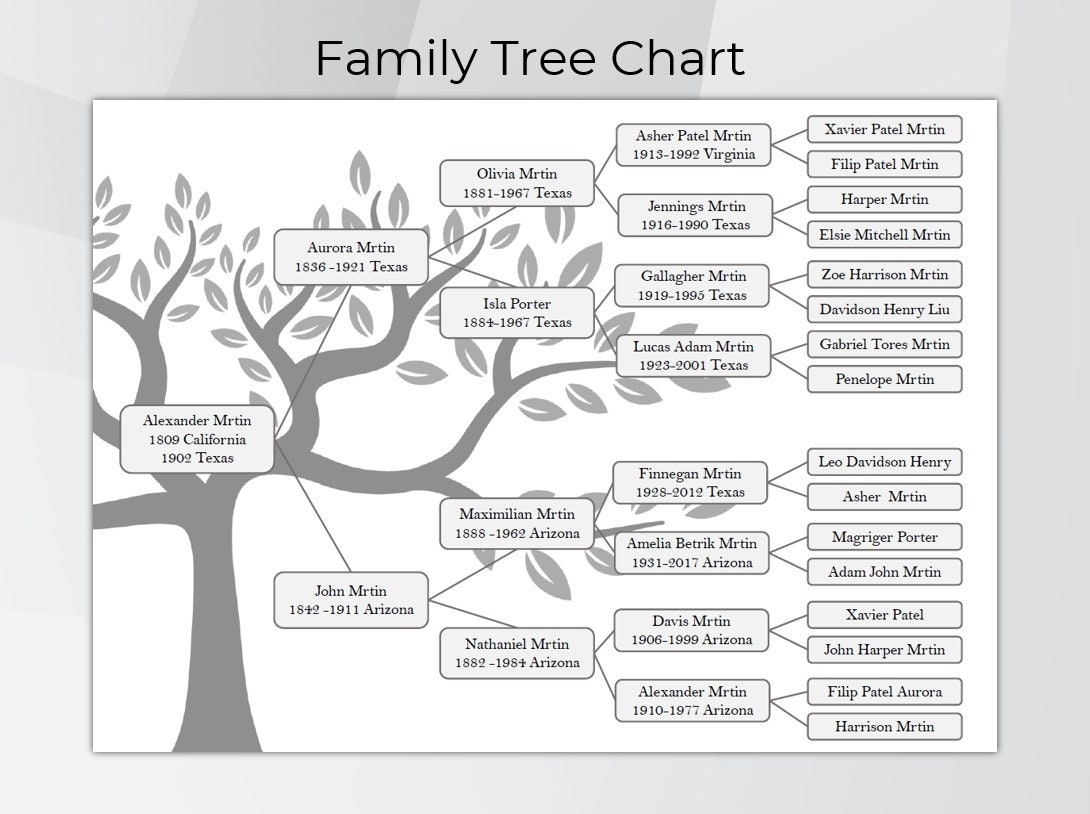 Family Tree Chart

Alexander Mrtin
1809 California
1902 Texas

Aurora Mrtin
1836 -1921 Texas

John Mrtin
1842 -1911 Arizona

Olivia Mrtin
1881-1967 Texas

Isla Porter
1884-1967 Texas

Maximilian Mrtin
1888 -1962 Arizona

Nathaniel Mrtin
1882 -1984 Arizona

Asher Patel Mrtin
1913-1992 Virginia

Jennings Mrtin
1916-1990 Texas

Gallagher Mrtin
1919-1995 Texas

Lucas Adam Mrtin
1923-2001 Texas

Finnegan Mrtin
1928-2012 Texas

Amelia Betrik Mrtin
1931-2017 Arizona

Davis Mrtin
1906-1999 Arizona

Alexander Mrtin
1910-1977 Arizona

Xavier Patel Mrtin

Filip Patel Mrtin

Harper Mrtin

Elsie Mitchell Mrtin

Zoe Harrison Mrtin

Davidson Henry Liu

Gabriel Tores Mrtin

Penelope Mrtin

Leo Davidson Henry

Asher Mrtin

Magriger Porter

Adam John Mrtin

Xavier Patel

John Harper Mrtin

Filip Patel Aurora

Harrison Mrtin